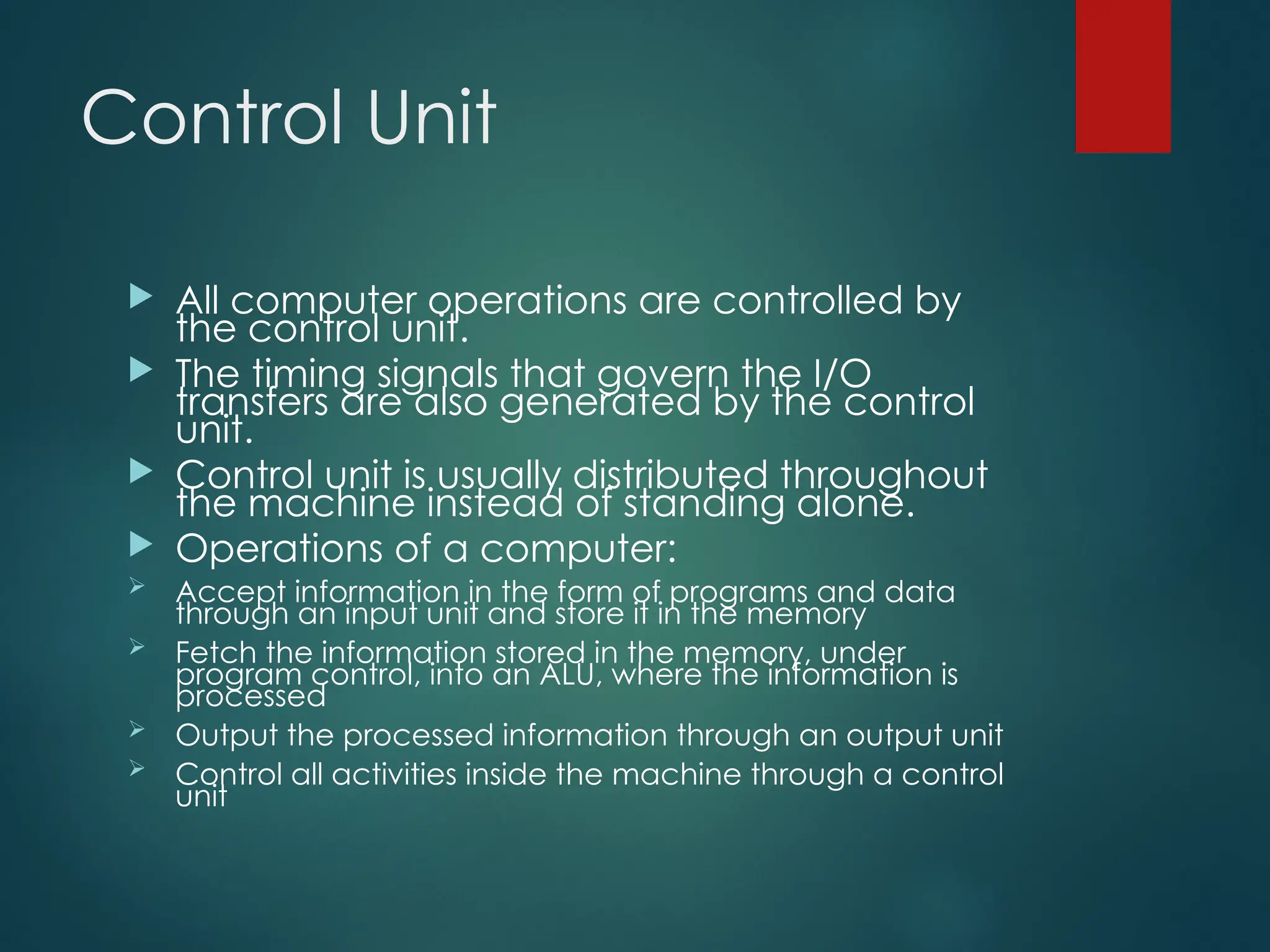 Control Unit

All computer operations are controlled by the control unit.

The timing signals that govern the I/O transfers are also generated by the control unit.

Control unit is usually distributed throughout the machine instead of standing alone.

Operations of a computer:

Accept information in the form of programs and data through an input unit and store it in the memory

Fetch the information stored in the memory, under program control, into an ALU, where the information is processed

Output the processed information through an output unit

Control all activities inside the machine through a control unit